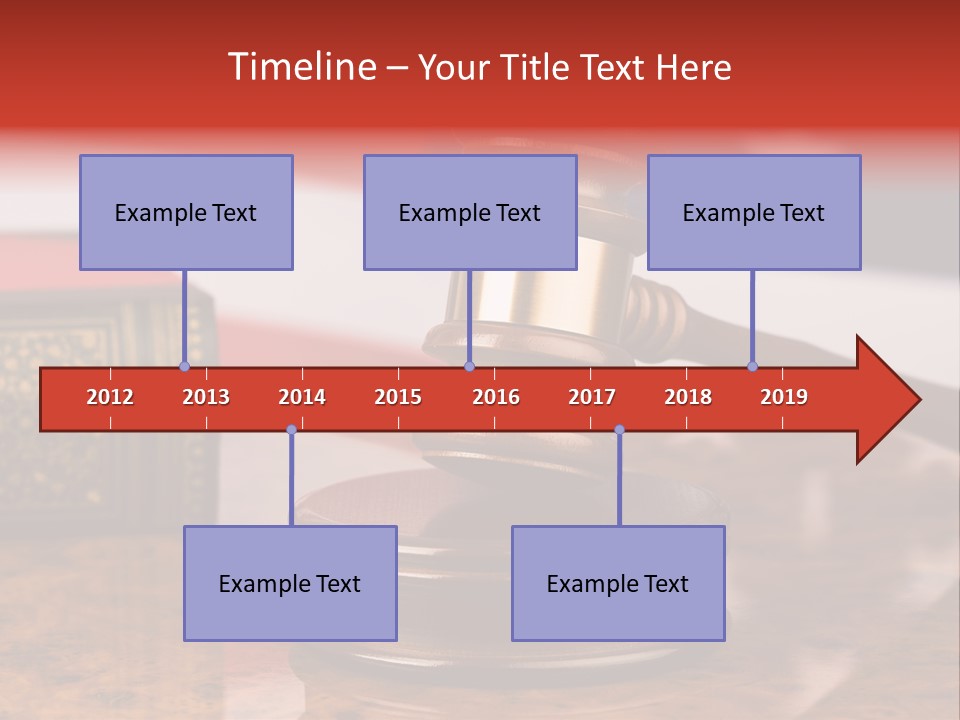 Timeline – Your Title Text Here

Example Text

Example Text

Example Text

2012
2013
2014
2015
2016
2017
2018
2019

Example Text

Example Text